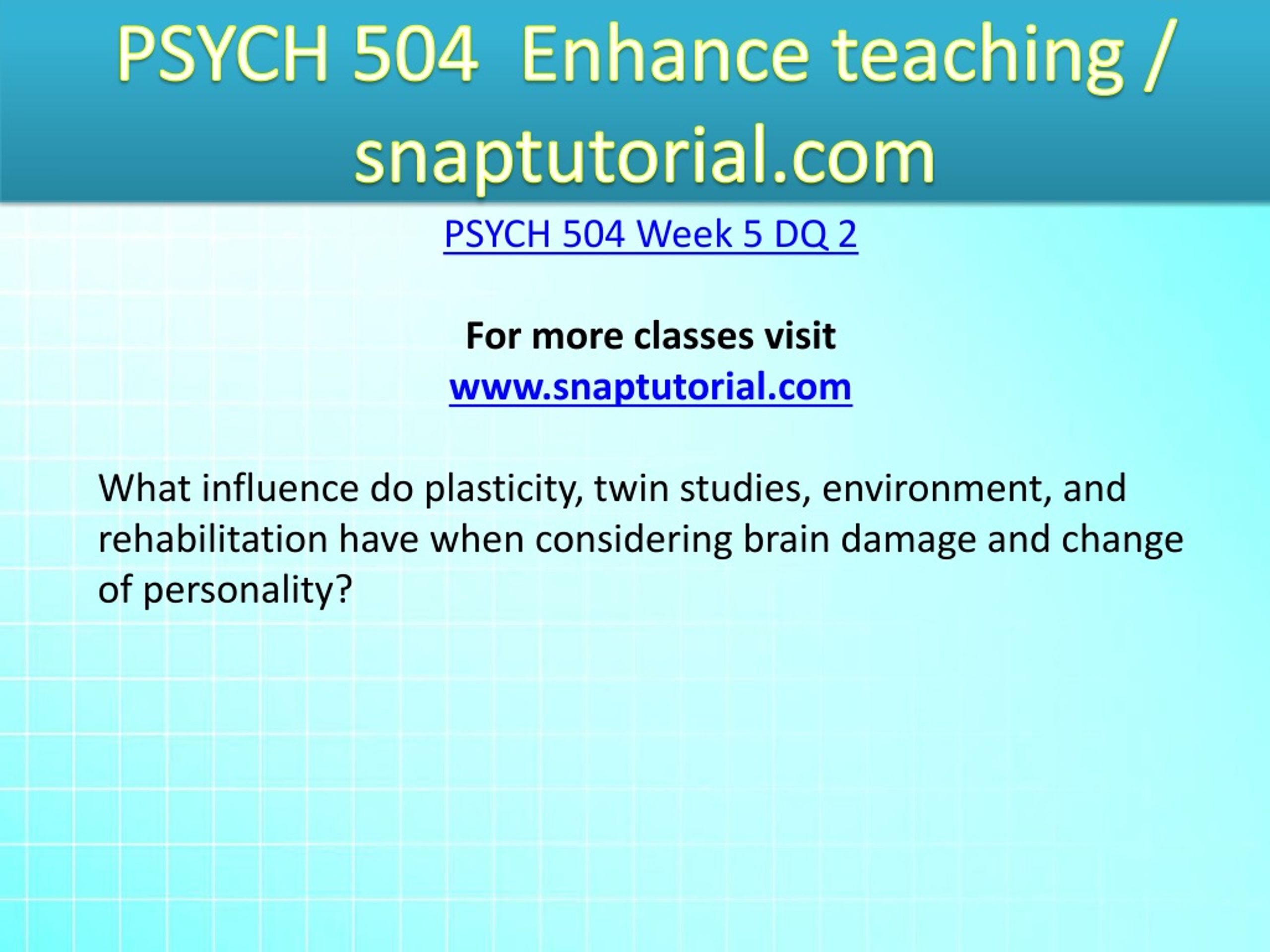 PSYCH 504 Enhance teaching / snaptutorial.com

PSYCH 504 Week 5 DQ 2

For more classes visit
www.snaptutorial.com

What influence do plasticity, twin studies, environment, and rehabilitation have when considering brain damage and change of personality?